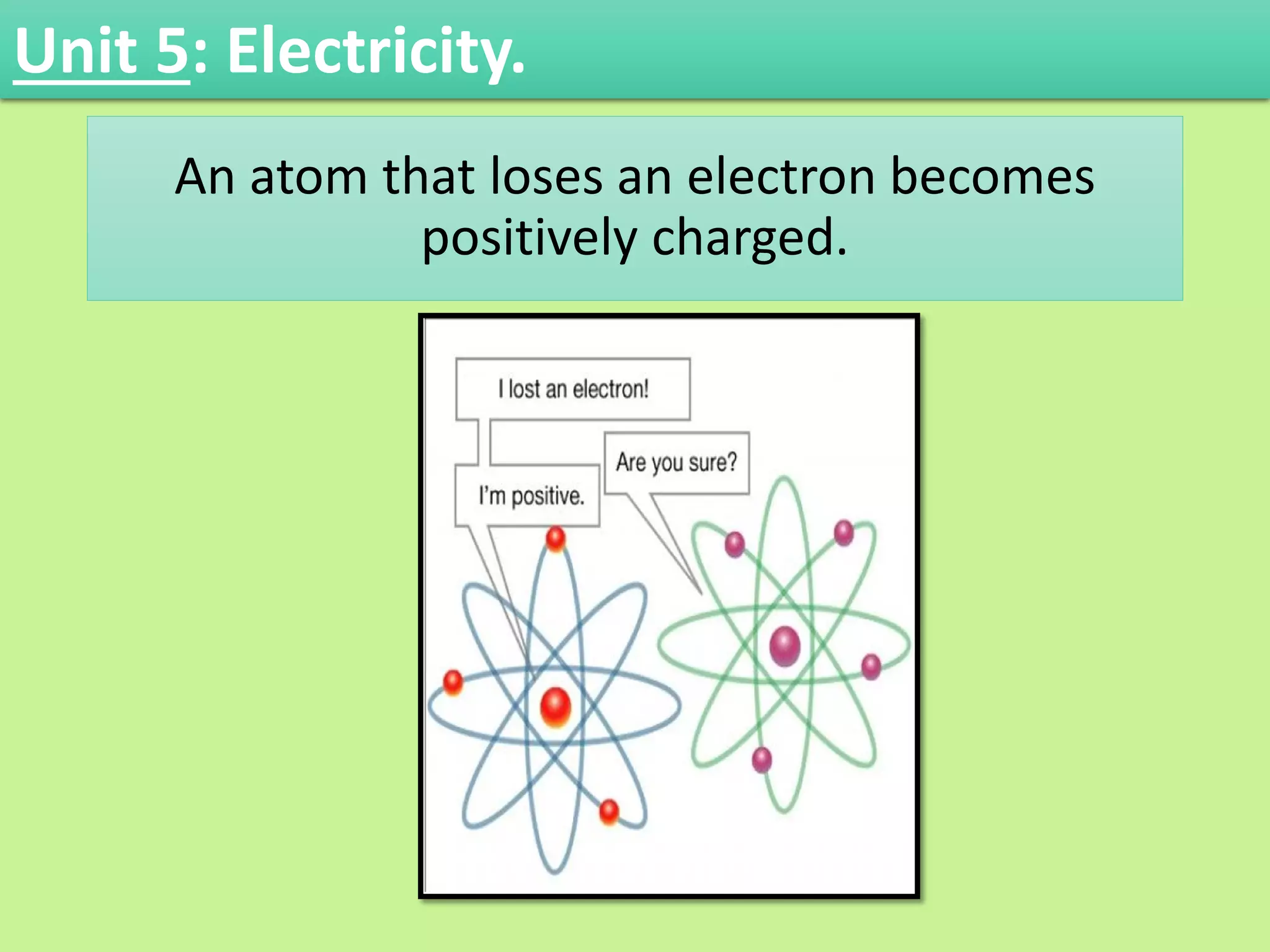 Unit 5: Electricity.

An atom that loses an electron becomes positively charged.

I lost an electron!

Are you sure?

I'm positive.